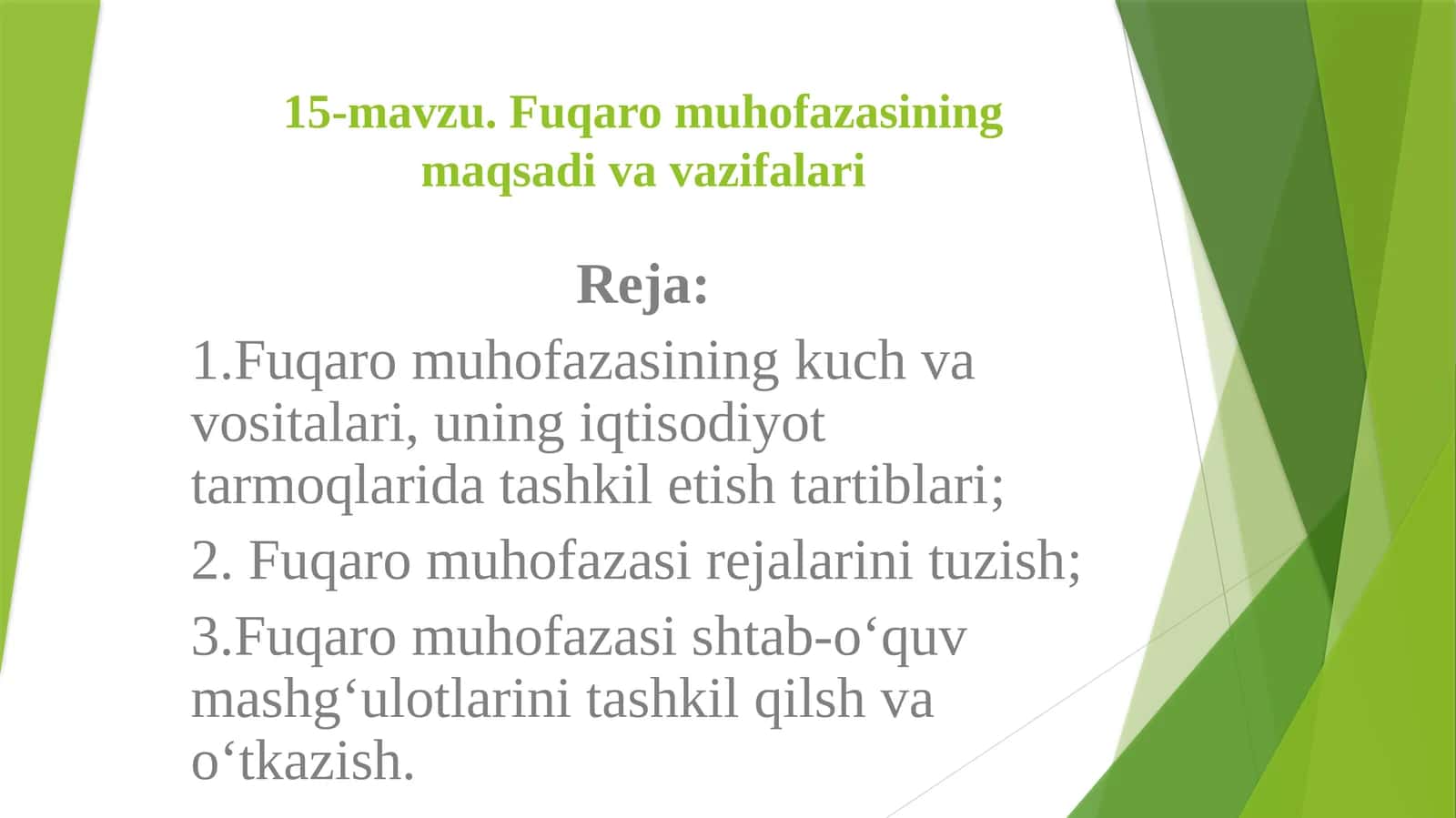 15-mavzu. Fuqaro muhofazasining maqsadi va vazifalari

Reja:

1.Fuqaro muhofazasining kuch va vositalari, uning iqtisodiyot tarmoqlarida tashkil etish tartiblari;

2. Fuqaro muhofazasi rejalarini tuzish;

3.Fuqaro muhofazasi shtab-o‘quv mashg‘ulotlarini tashkil qilsh va o‘tkazish.